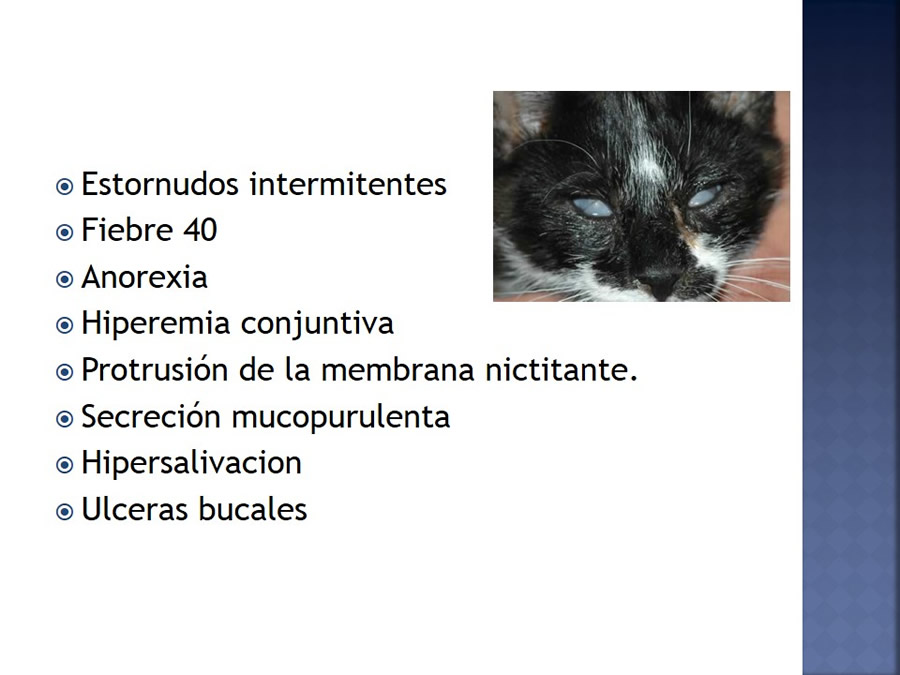 Estornudos intermitentes
Fiebre 40
Anorexia
Hiperemia conjuntiva
Protrusión de la membrana nictitante.
Secreción mucopurulenta
Hipersalivacion
Ulceras bucales